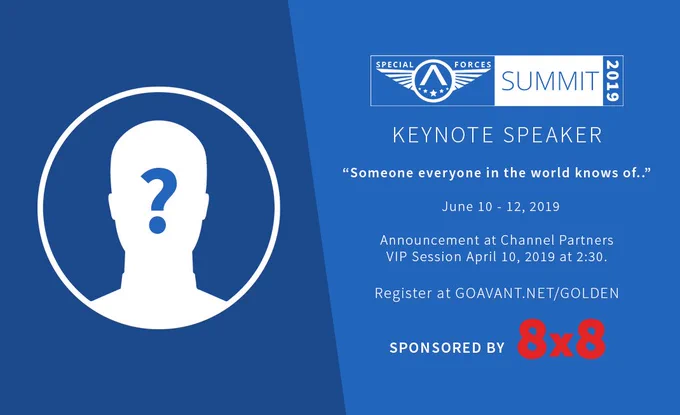 ?

SPECIAL FORCES SUMMIT 2019

KEYNOTE SPEAKER

“Someone everyone in the world knows of..”

June 10 - 12, 2019

Announcement at Channel Partners VIP Session April 10, 2019 at 2:30.

Register at GOAVANT.NET/GOLDEN

SPONSORED BY 8x8